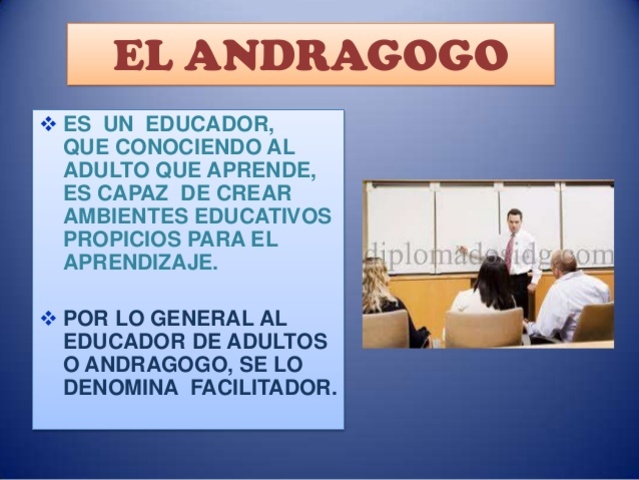 EL ANDRAGOGO

❖ ES UN EDUCADOR, QUE CONOCIENDO AL ADULTO QUE APRENDE, ES CAPAZ DE CREAR AMBIENTES EDUCATIVOS PROPICIOS PARA EL APRENDIZAJE.

❖ POR LO GENERAL AL EDUCADOR DE ADULTOS O ANDRAGOGO, SE LO DENOMINA FACILITADOR.

diplomadosidg.com